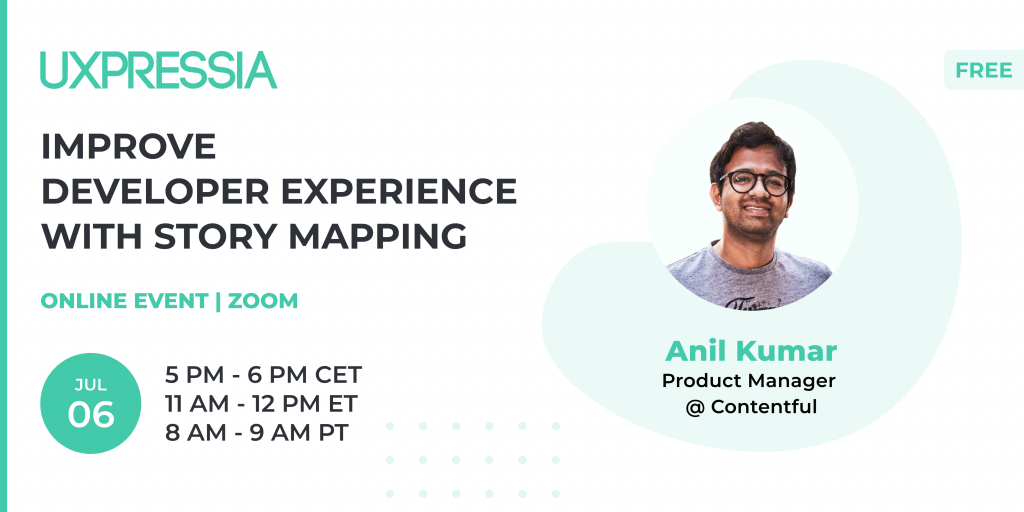 UXPRESSIA

FREE

IMPROVE DEVELOPER EXPERIENCE WITH STORY MAPPING

ONLINE EVENT | ZOOM

JUL
06

5 PM - 6 PM CET
11 AM - 12 PM ET
8 AM - 9 AM PT

Anil Kumar
Product Manager
@ Contentful